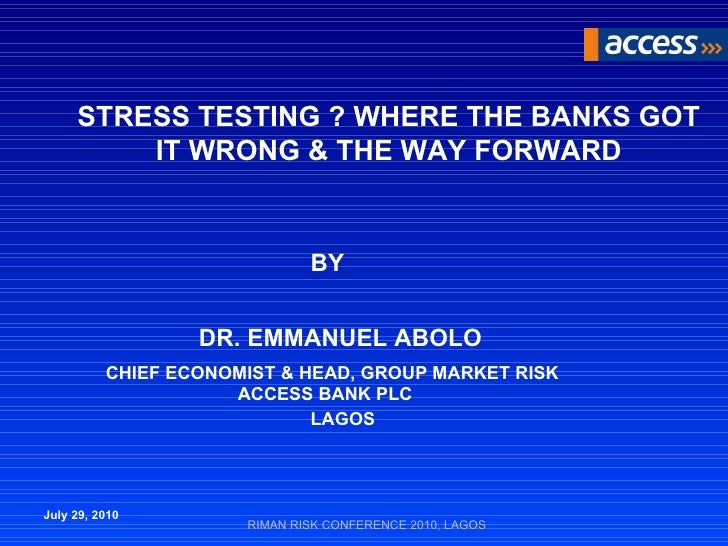 access

STRESS TESTING ? WHERE THE BANKS GOT IT WRONG & THE WAY FORWARD

BY

DR. EMMANUEL ABOLO

CHIEF ECONOMIST & HEAD, GROUP MARKET RISK
ACCESS BANK PLC
LAGOS

July 29, 2010

RIMAN RISK CONFERENCE 2010, LAGOS